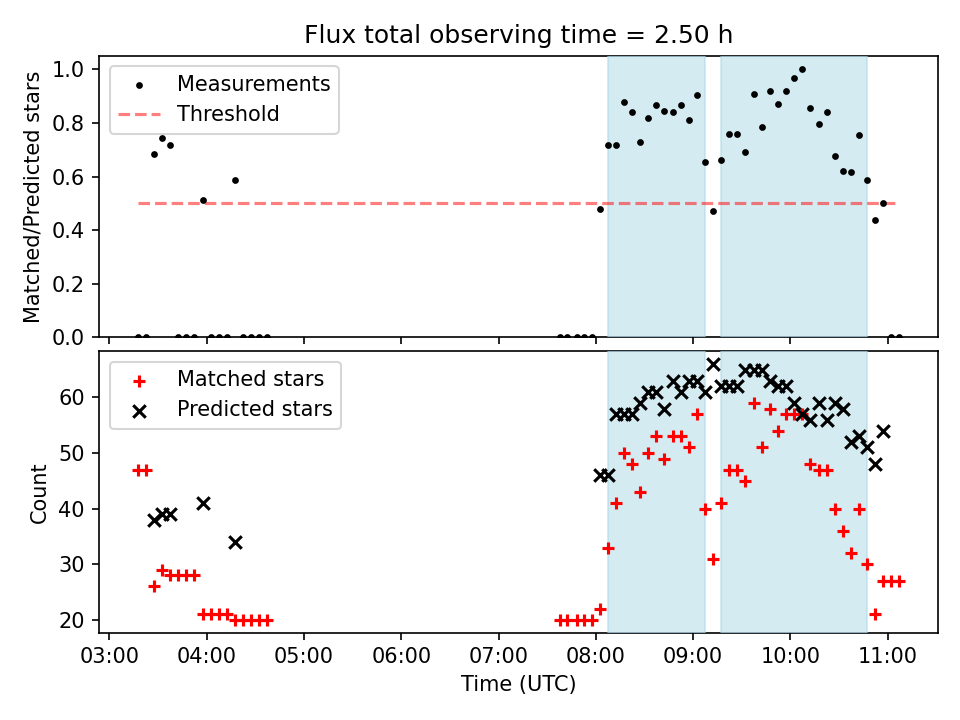 Flux total observing time = 2.50 h

Measurements
Threshold

Matched/Predicted stars

1.0
0.8
0.6
0.4
0.2
0.0

Matched stars
Predicted stars

Count

60
50
40
30
20

03:00
04:00
05:00
06:00
07:00
08:00
09:00
10:00
11:00

Time (UTC)